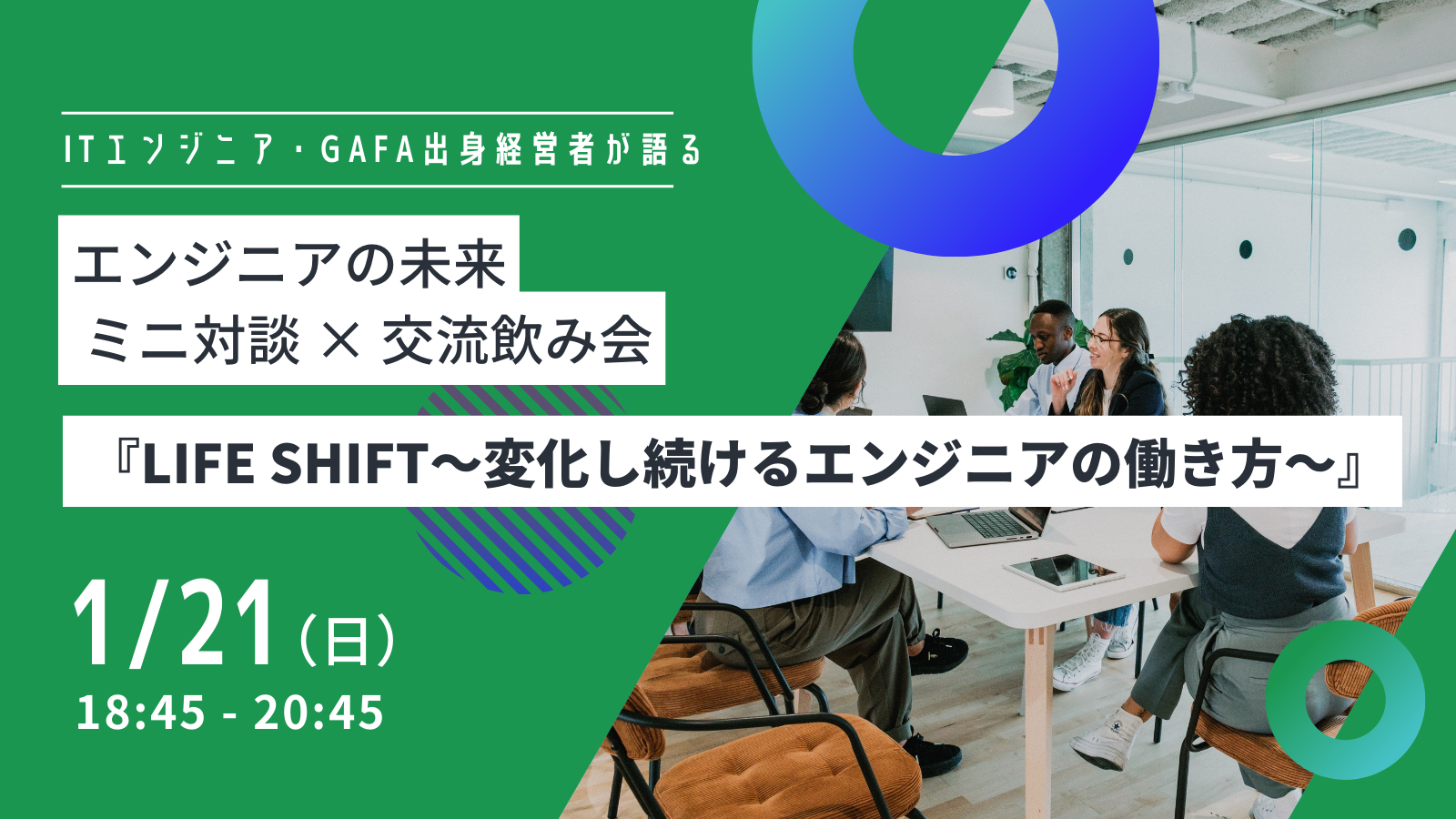 ITエンジニア・GAFA出身経営者が語る

エンジニアの未来
ミニ対談 × 交流飲み会

『LIFE SHIFT〜変化し続けるエンジニアの働き方〜』

1/21（日）
18:45 - 20:45